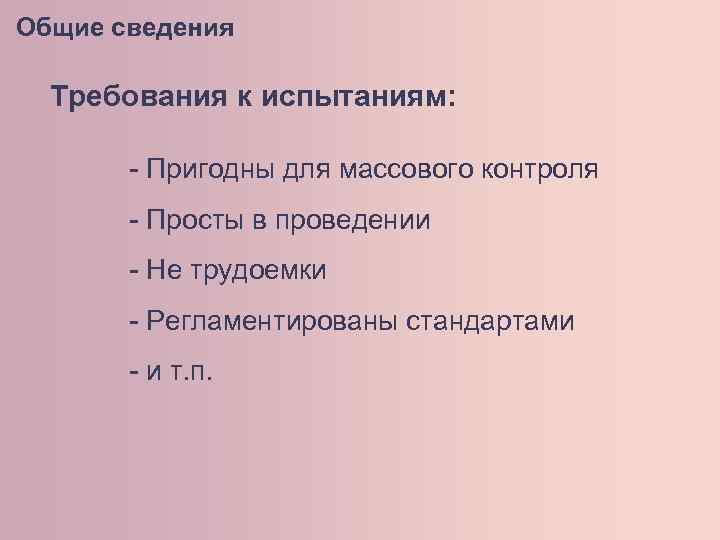 Общие сведения

Требования к испытаниям:

- Пригодны для массового контроля

- Просты в проведении

- Не трудоемки

- Регламентированы стандартами

- и т.п.